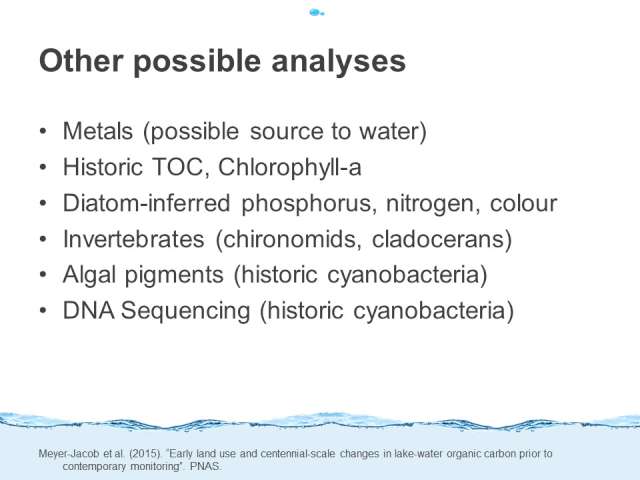 Other possible analyses

• Metals (possible source to water)
• Historic TOC, Chlorophyll-a
• Diatom-inferred phosphorus, nitrogen, colour
• Invertebrates (chironomids, cladocerans)
• Algal pigments (historic cyanobacteria)
• DNA Sequencing (historic cyanobacteria)

Meyer-Jacob et al. (2015). "Early land use and centennial-scale changes in lake-water organic carbon prior to contemporary monitoring". PNAS.